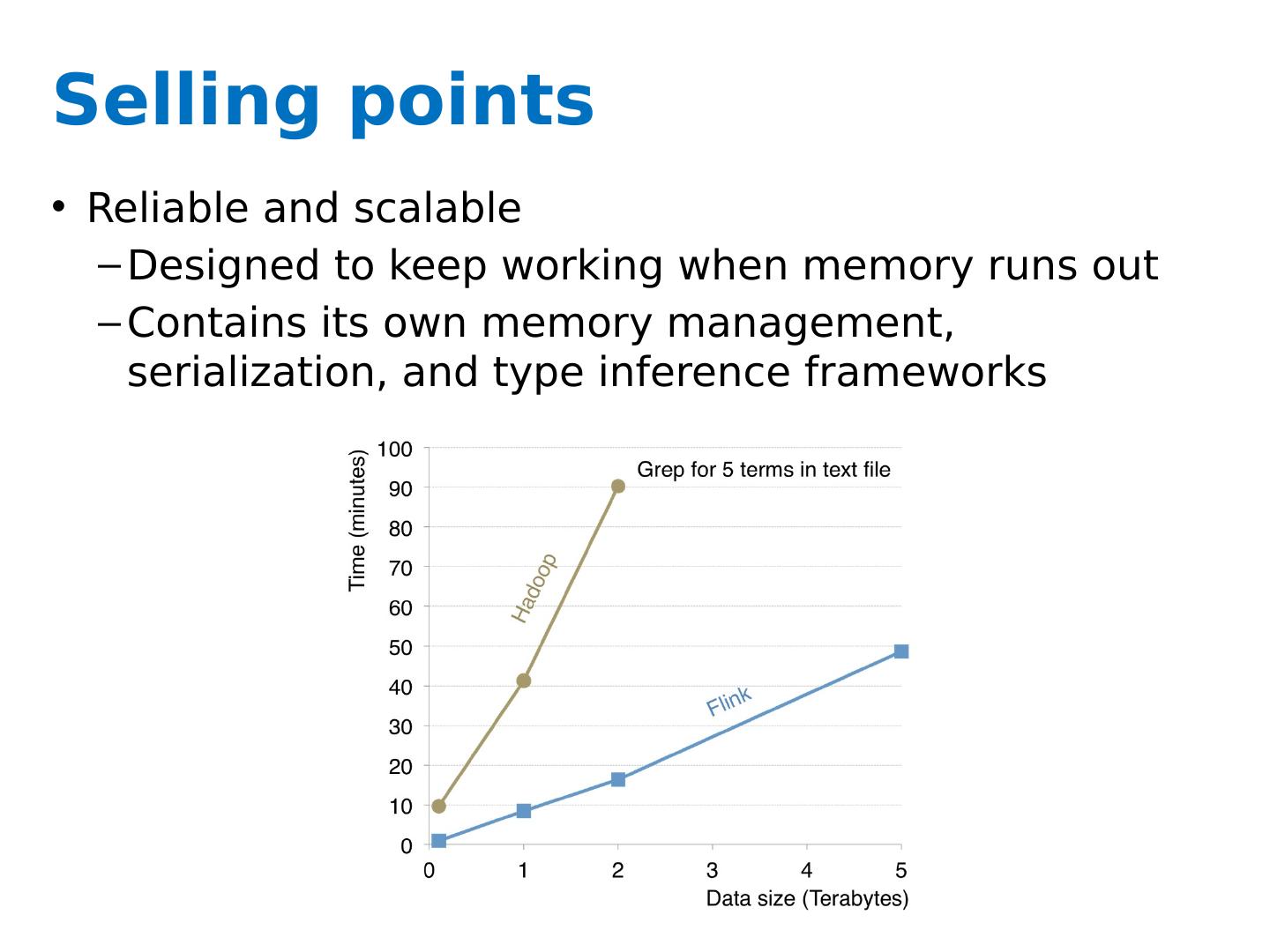 Selling points

• Reliable and scalable

– Designed to keep working when memory runs out

– Contains its own memory management, serialization, and type inference frameworks

Time (minutes)

100
90
80
70
60
50
40
30
20
10
0

Grep for 5 terms in text file

Hadoop

Flink

0 1 2 3 4 5

Data size (Terabytes)